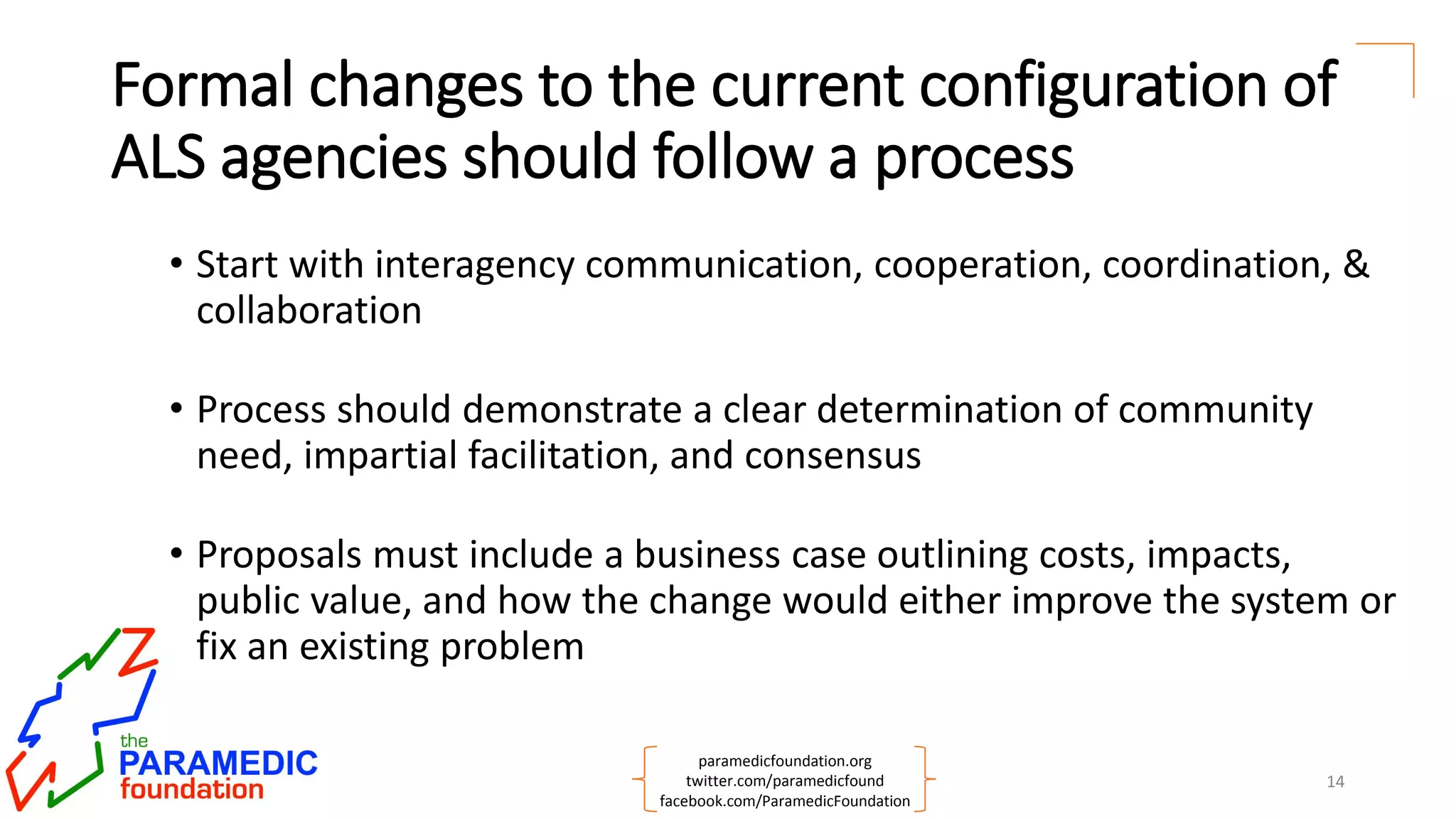 Formal changes to the current configuration of ALS agencies should follow a process

• Start with interagency communication, cooperation, coordination, & collaboration

• Process should demonstrate a clear determination of community need, impartial facilitation, and consensus

• Proposals must include a business case outlining costs, impacts, public value, and how the change would either improve the system or fix an existing problem

the PARAMEDIC foundation

paramedicfoundation.org
twitter.com/paramedicfound
facebook.com/ParamedicFoundation

14